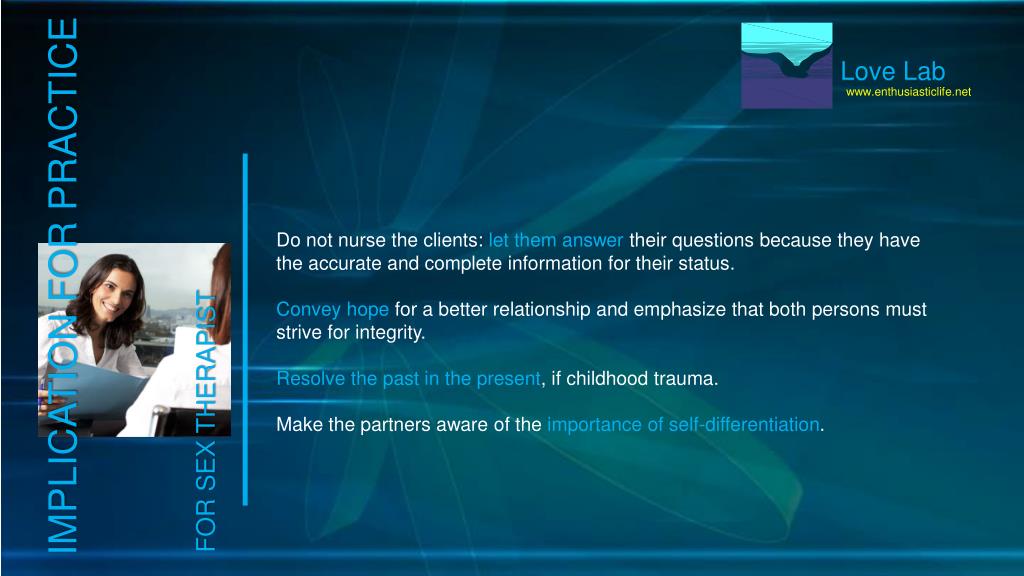 IMPLICATION FOR PRACTICE

FOR SEX THERAPIST

Love Lab
www.enthusiasticlife.net

Do not nurse the clients: let them answer their questions because they have the accurate and complete information for their status.

Convey hope for a better relationship and emphasize that both persons must strive for integrity.

Resolve the past in the present, if childhood trauma.

Make the partners aware of the importance of self-differentiation.